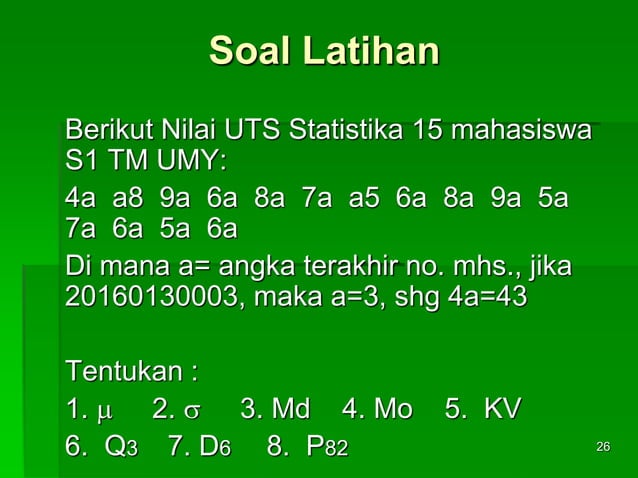 Soal Latihan

Berikut Nilai UTS Statistika 15 mahasiswa S1 TM UMY:

4a a8 9a 6a 8a 7a a5 6a 8a 9a 5a 7a 6a 5a 6a

Di mana a= angka terakhir no. mhs., jika 20160130003, maka a=3, shg 4a=43

Tentukan :

1. $\mu$ 2. $\sigma$ 3. Md 4. Mo 5. KV

6. $Q_3$ 7. $D_6$ 8. $P_{82}$

26